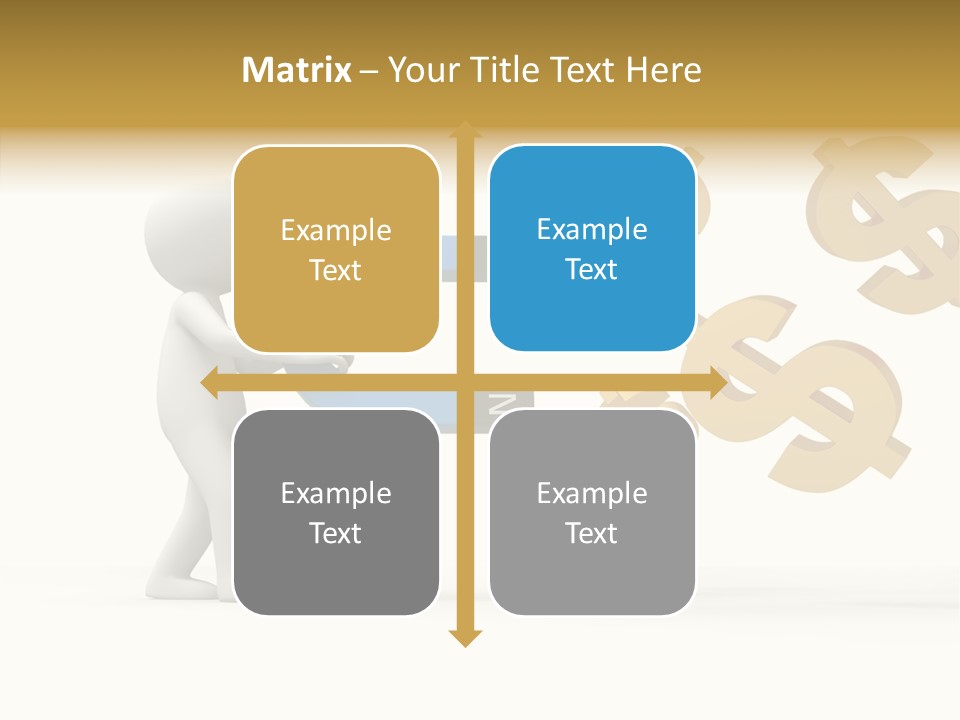 Matrix – Your Title Text Here

Example Text

Example Text

Example Text

Example Text